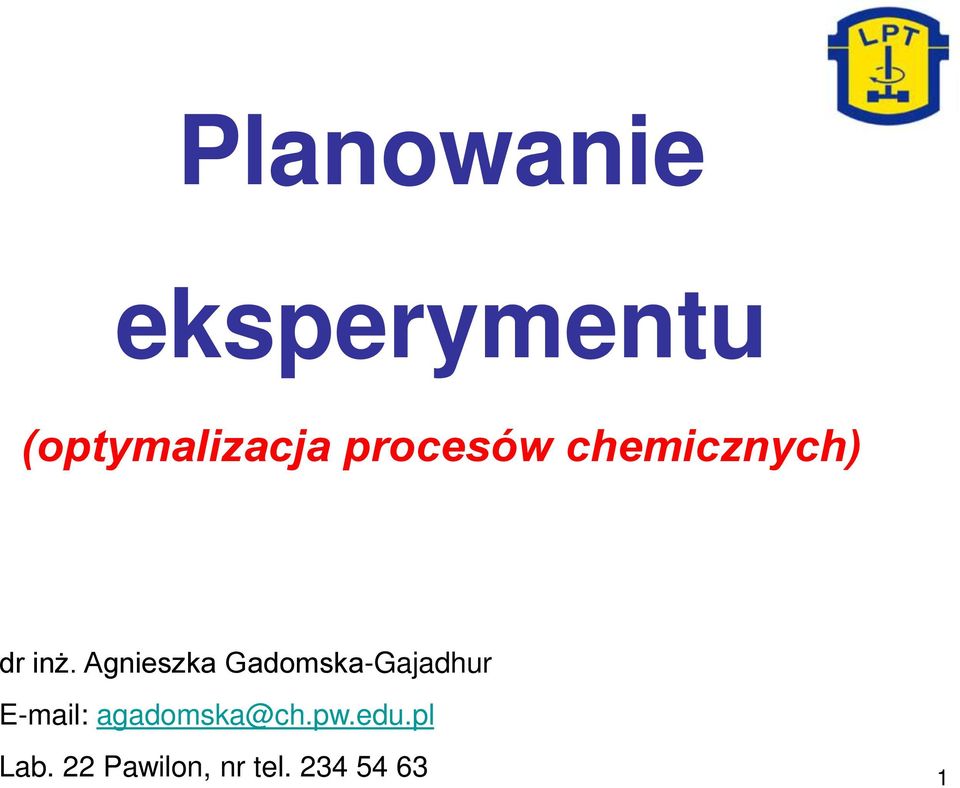 LPT

Planowanie eksperymentu

(optymalizacja procesów chemicznych)

dr inż. Agnieszka Gadomska-Gajadhur

E-mail: agadomska@ch.pw.edu.pl

Lab. 22 Pawilon, nr tel. 234 54 63

1